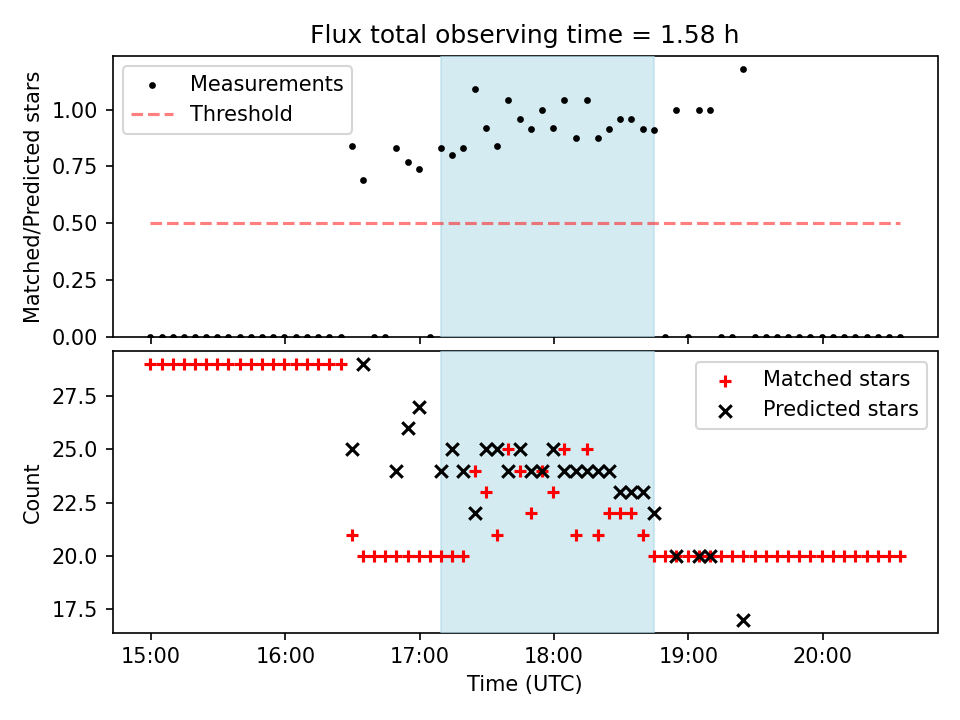 Flux total observing time = 1.58 h

Measurements
Threshold

Matched/Predicted stars

1.00
0.75
0.50
0.25
0.00

Matched stars
Predicted stars

Count

27.5
25.0
22.5
20.0
17.5

15:00
16:00
17:00
18:00
19:00
20:00

Time (UTC)